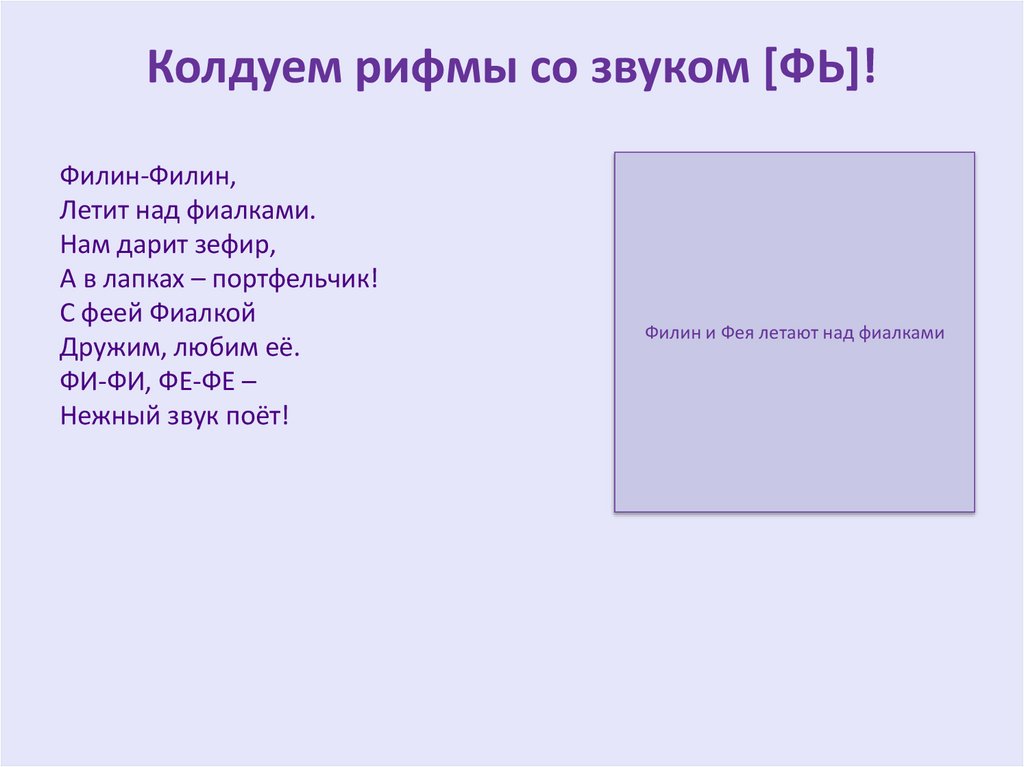 Колдуем рифмы со звуком [ФЬ]!

Филин-Филин,
Летит над фиалками.
Нам дарит зефир,
А в лапках – портфельчик!
С феей Фиалкой
Дружим, любим её.
ФИ-ФИ, ФЕ-ФЕ –
Нежный звук поёт!

Филин и Фея летают над фиалками